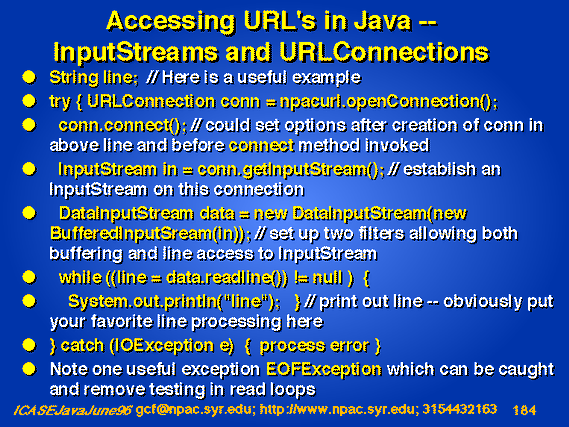 Accessing URL's in Java -- InputStreams and URLConnections

- String line; // Here is a useful example
- try { URLConnection conn = npacurl.openConnection();
- conn.connect(); // could set options after creation of conn in above line and before connect method invoked
- InputStream in = conn.getInputStream(); // establish an InputStream on this connection
- DataInputStream data = new DataInputStream(new BufferedInputSream(in)); // set up two filters allowing both buffering and line access to InputStream
- while ((line = data.readline()) != null ) {
- System.out.println("line"); } // print out line -- obviously put your favorite line processing here
- } catch (IOException e) { process error }
- Note one useful exception EOFException which can be caught and remove testing in read loops

ICASEJavaJune96 gcf@npac.syr.edu; http://www.npac.syr.edu; 3154432163 184